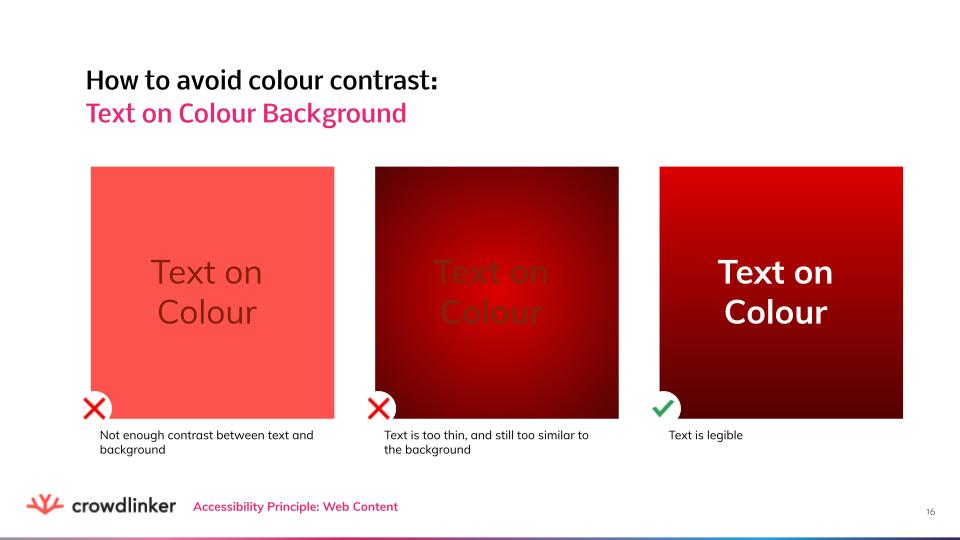 How to avoid colour contrast:
Text on Colour Background

Text on Colour

Not enough contrast between text and background

Text on Colour

Text is too thin, and still too similar to the background

Text on Colour

Text is legible

crowdlinker Accessibility Principle: Web Content

16